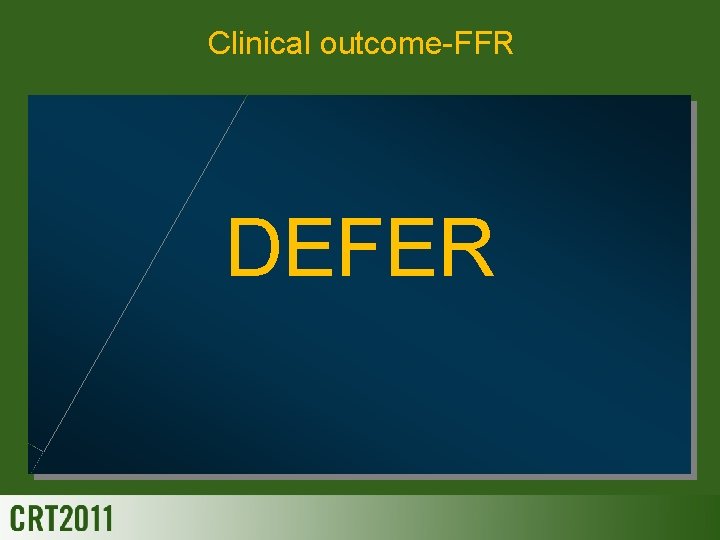 Clinical outcome-FFR

DEFER

CRT2011